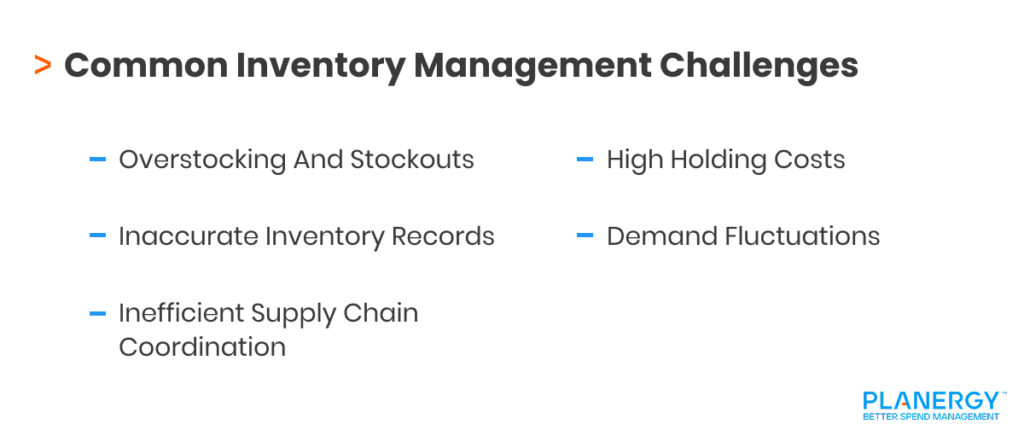 > Common Inventory Management Challenges

– Overstocking And Stockouts

– Inaccurate Inventory Records

– Inefficient Supply Chain Coordination

– High Holding Costs

– Demand Fluctuations

PLANERGY™
BETTER SPEND MANAGEMENT